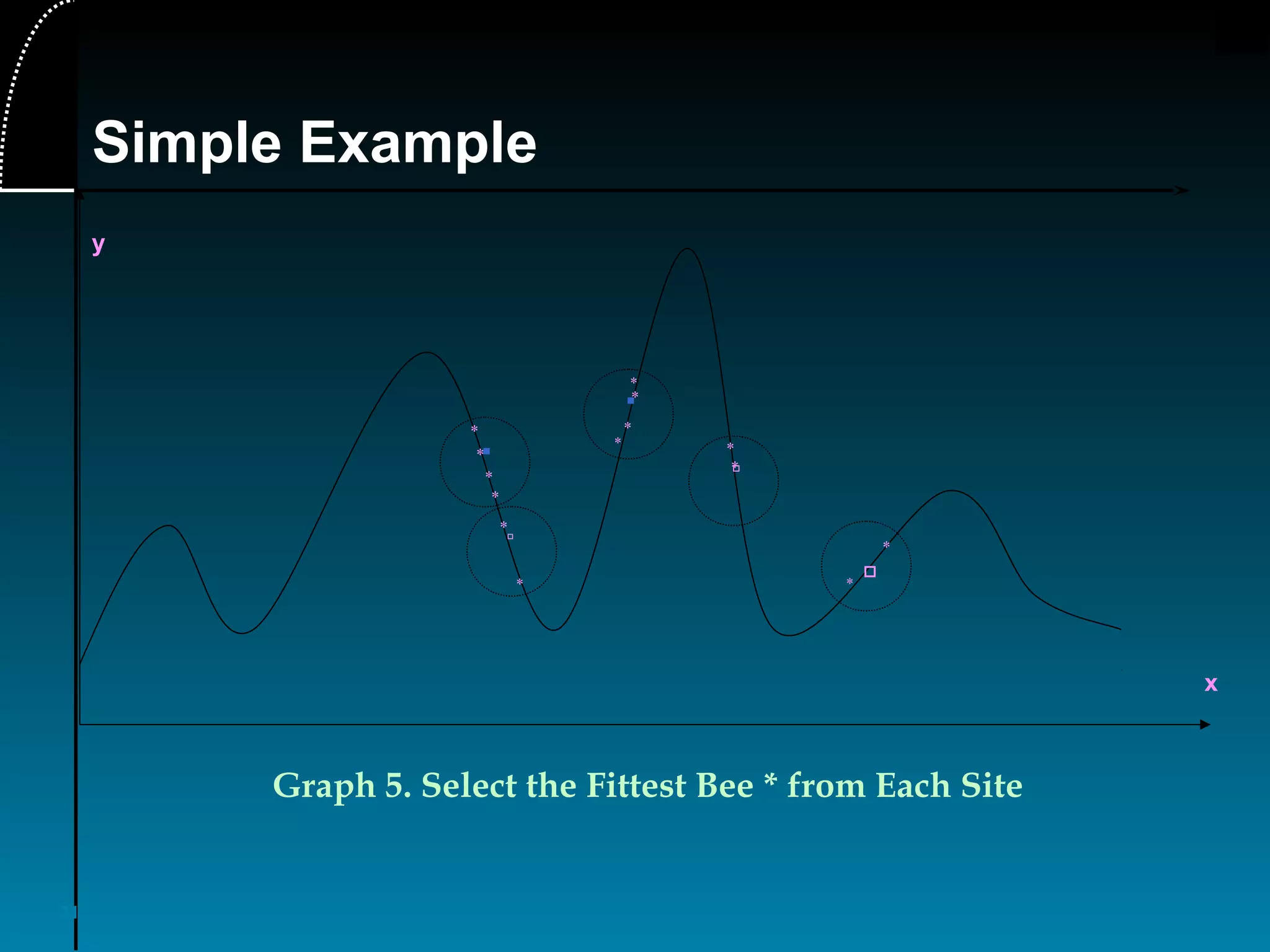 Simple Example

y

x

Graph 5. Select the Fittest Bee * from Each Site